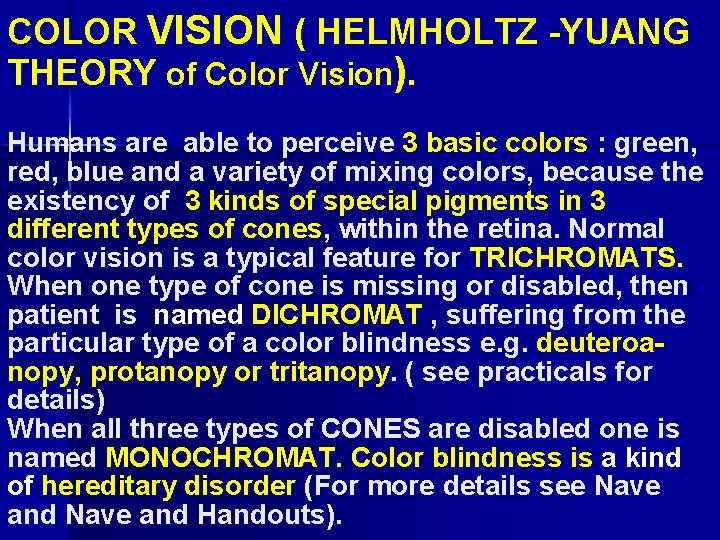 COLOR VISION ( HELMHOLTZ -YUANG THEORY of Color Vision).

Humans are able to perceive 3 basic colors : green, red, blue and a variety of mixing colors, because the existency of 3 kinds of special pigments in 3 different types of cones, within the retina. Normal color vision is a typical feature for TRICHROMATS. When one type of cone is missing or disabled, then patient is named DICHROMAT , suffering from the particular type of a color blindness e.g. deuteroanopy, protanopy or tritanopy. ( see practicals for details)
When all three types of CONES are disabled one is named MONOCHROMAT. Color blindness is a kind of hereditary disorder (For more details see Nave and Nave and Handouts).